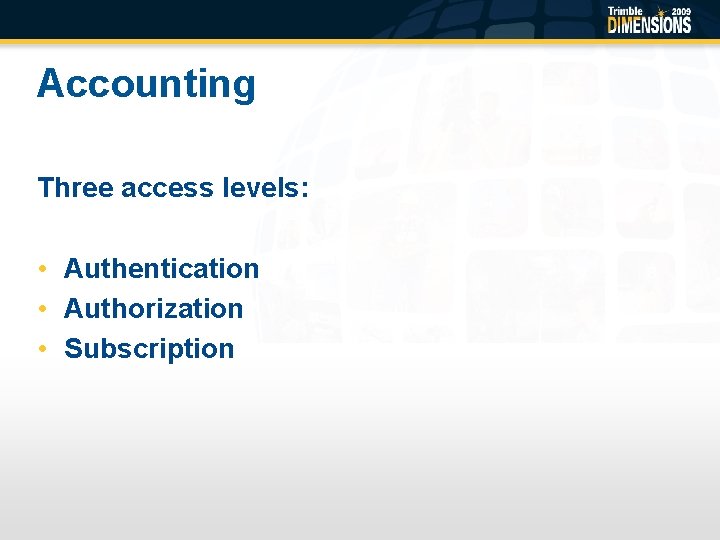 Trimble 2009
DIMENSIONS

Accounting

Three access levels:

• Authentication
• Authorization
• Subscription